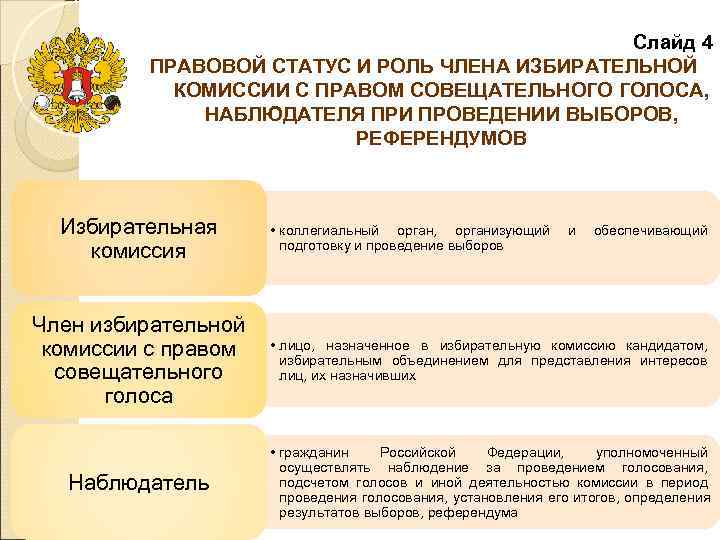 Слайд 4

ПРАВОВОЙ СТАТУС И РОЛЬ ЧЛЕНА ИЗБИРАТЕЛЬНОЙ КОМИССИИ С ПРАВОМ СОВЕЩАТЕЛЬНОГО ГОЛОСА, НАБЛЮДАТЕЛЯ ПРИ ПРОВЕДЕНИИ ВЫБОРОВ, РЕФЕРЕНДУМОВ

Избирательная комиссия

• коллегиальный орган, организующий и обеспечивающий подготовку и проведение выборов

Член избирательной комиссии с правом совещательного голоса

• лицо, назначенное в избирательную комиссию кандидатом, избирательным объединением для представления интересов лиц, их назначивших

Наблюдатель

• гражданин Российской Федерации, уполномоченный осуществлять наблюдение за проведением голосования, подсчетом голосов и иной деятельностью комиссии в период проведения голосования, установления его итогов, определения результатов выборов, референдума